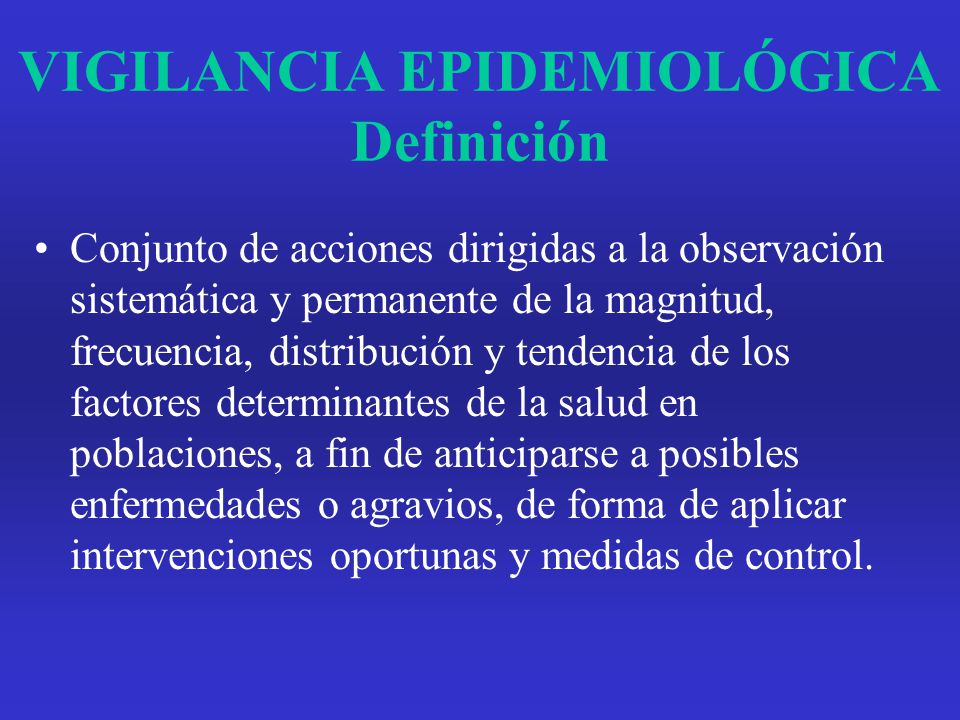 VIGILANCIA EPIDEMIOLÓGICA
Definición

• Conjunto de acciones dirigidas a la observación sistemática y permanente de la magnitud, frecuencia, distribución y tendencia de los factores determinantes de la salud en poblaciones, a fin de anticiparse a posibles enfermedades o agravios, de forma de aplicar intervenciones oportunas y medidas de control.